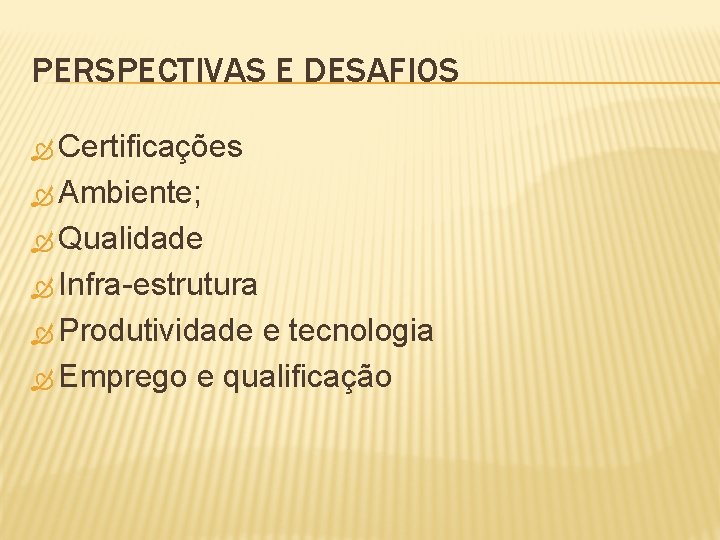 PERSPECTIVAS E DESAFIOS

Certificações
Ambiente;
Qualidade
Infra-estrutura
Produtividade e tecnologia
Emprego e qualificação